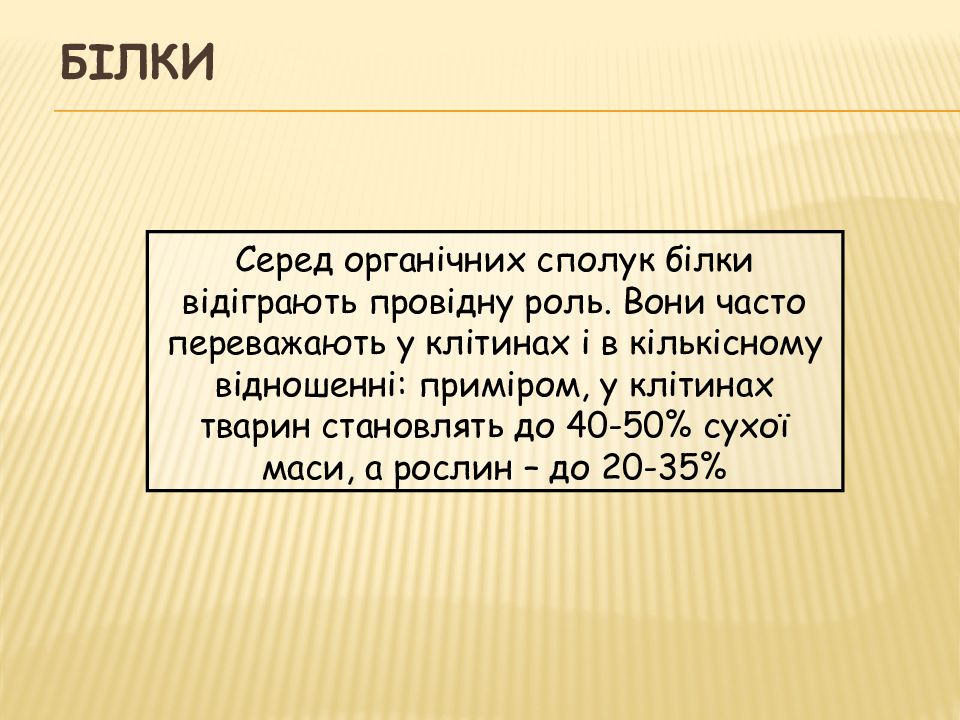 БІЛКИ

Серед органічних сполук білки відіграють провідну роль. Вони часто переважають у клітинах і в кількісному відношенні: приміром, у клітинах тварин становлять до 40-50% сухої маси, а рослин – до 20-35%